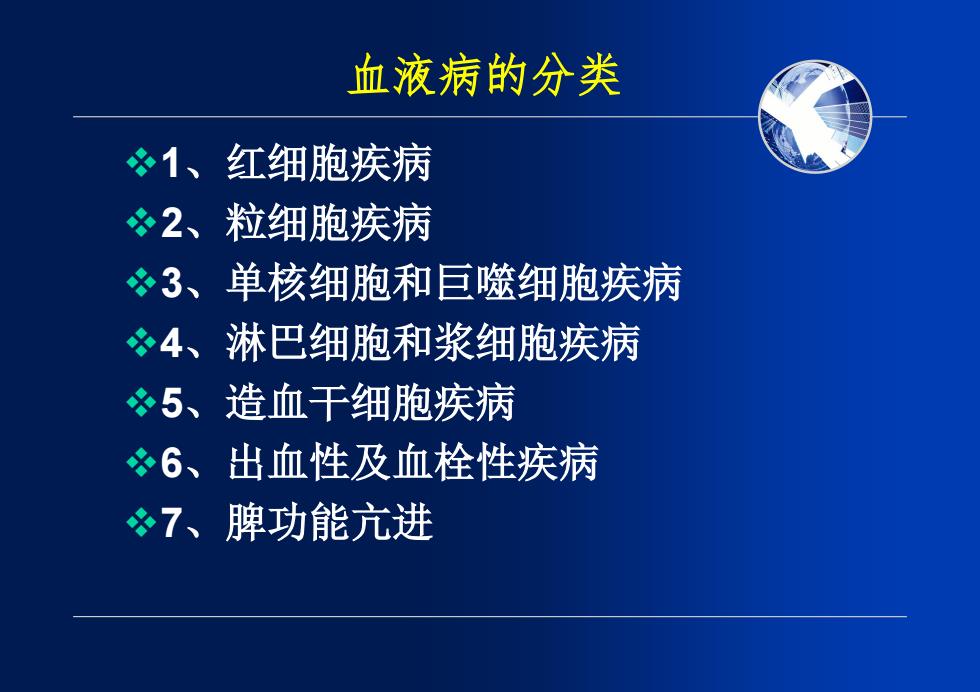 血液病的分类

❖1、红细胞疾病
❖2、粒细胞疾病
❖3、单核细胞和巨噬细胞疾病
❖4、淋巴细胞和浆细胞疾病
❖5、造血干细胞疾病
❖6、出血性及血栓性疾病
❖7、脾功能亢进